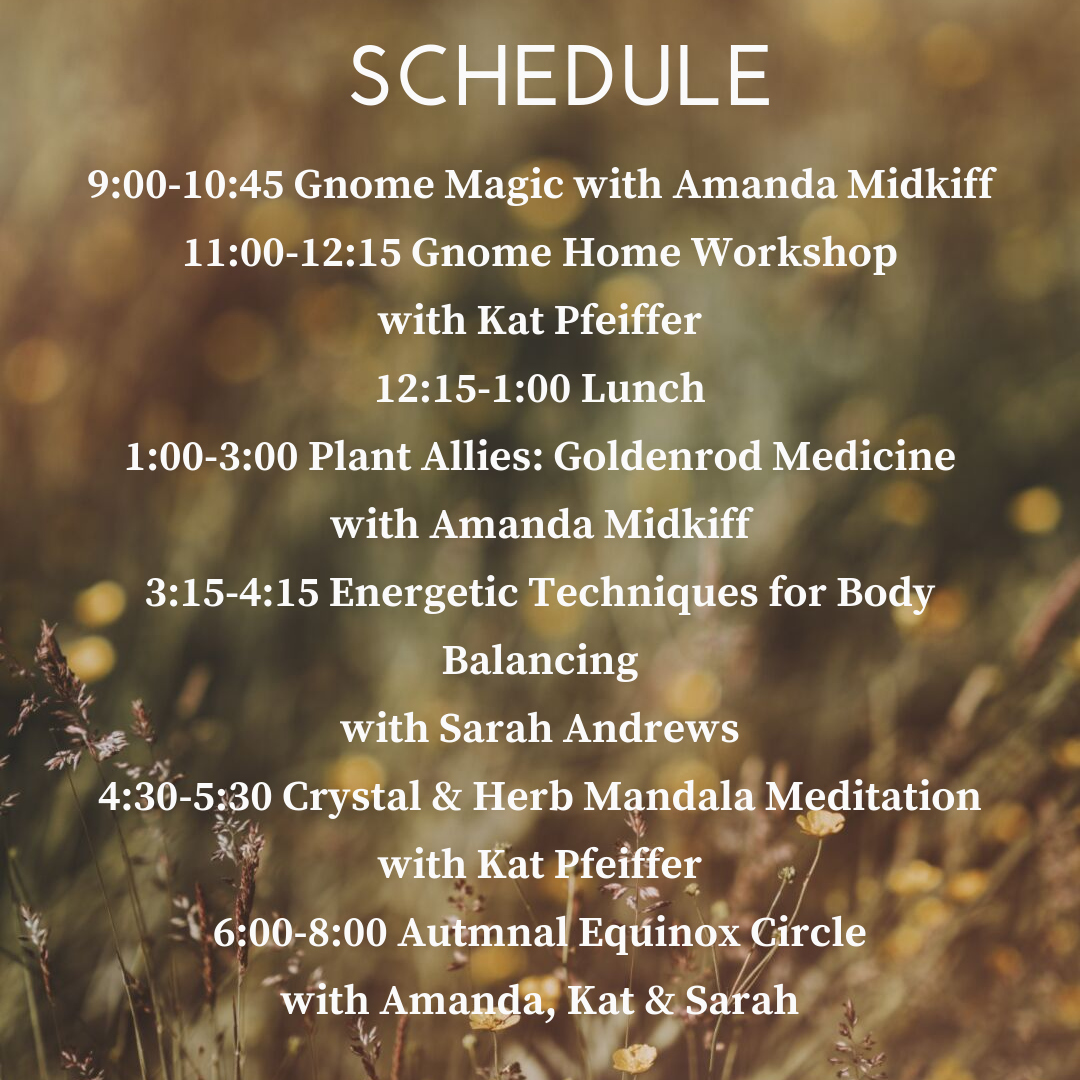 SCHEDULE

9:00-10:45 Gnome Magic with Amanda Midkiff
11:00-12:15 Gnome Home Workshop
with Kat Pfeiffer
12:15-1:00 Lunch
1:00-3:00 Plant Allies: Goldenrod Medicine
with Amanda Midkiff
3:15-4:15 Energetic Techniques for Body Balancing
with Sarah Andrews
4:30-5:30 Crystal & Herb Mandala Meditation
with Kat Pfeiffer
6:00-8:00 Autmnal Equinox Circle
with Amanda, Kat & Sarah